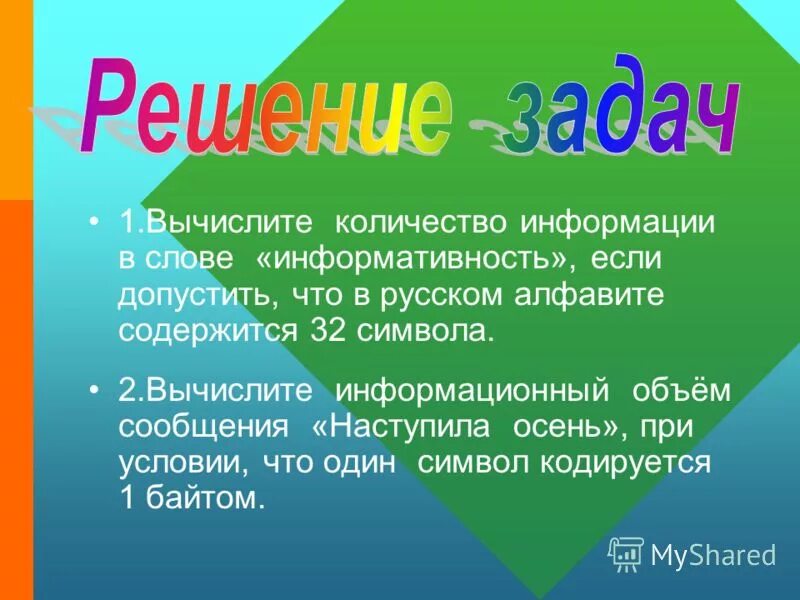 Решение задач

• 1.Вычислите количество информации в слове «информативность», если допустить, что в русском алфавите содержится 32 символа.

• 2.Вычислите информационный объём сообщения «Наступила осень», при условии, что один символ кодируется 1 байтом.

MyShared